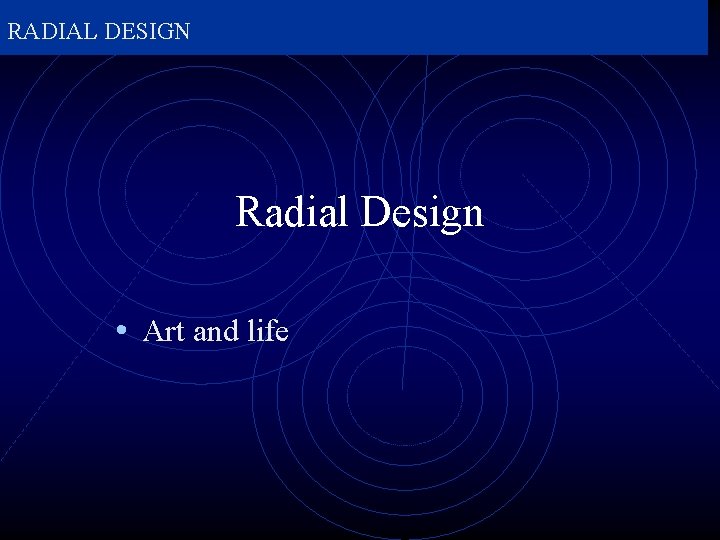 RADIAL DESIGN

Radial Design

• Art and life